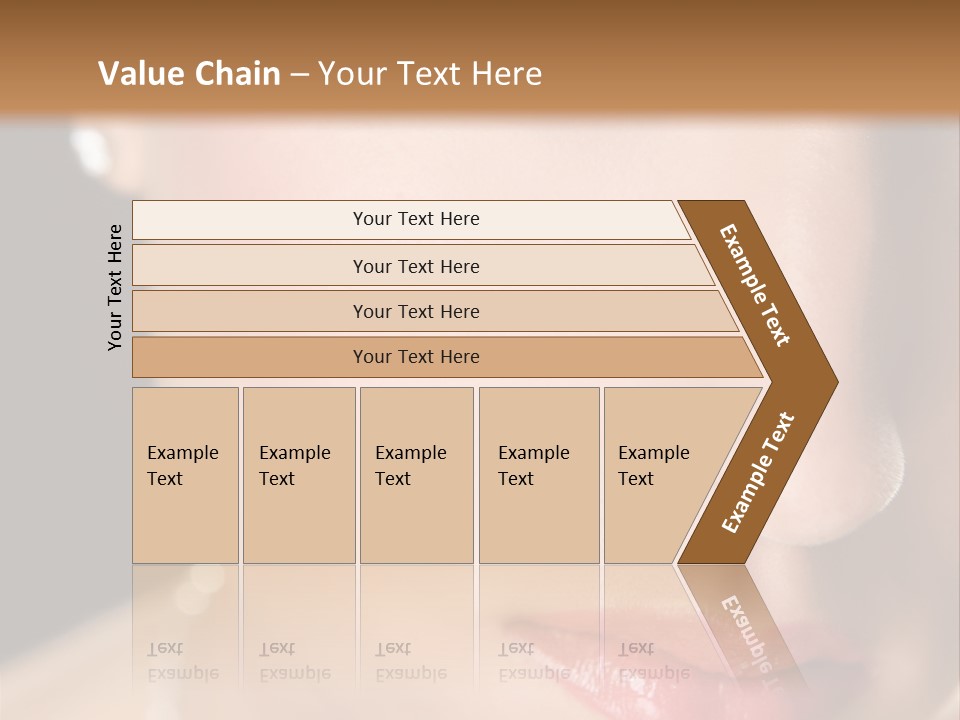 Value Chain – Your Text Here

Your Text Here

Your Text Here

Your Text Here

Your Text Here

Your Text Here

Example Text

Example Text

Example Text

Example Text

Example Text

Example Text

Example Text